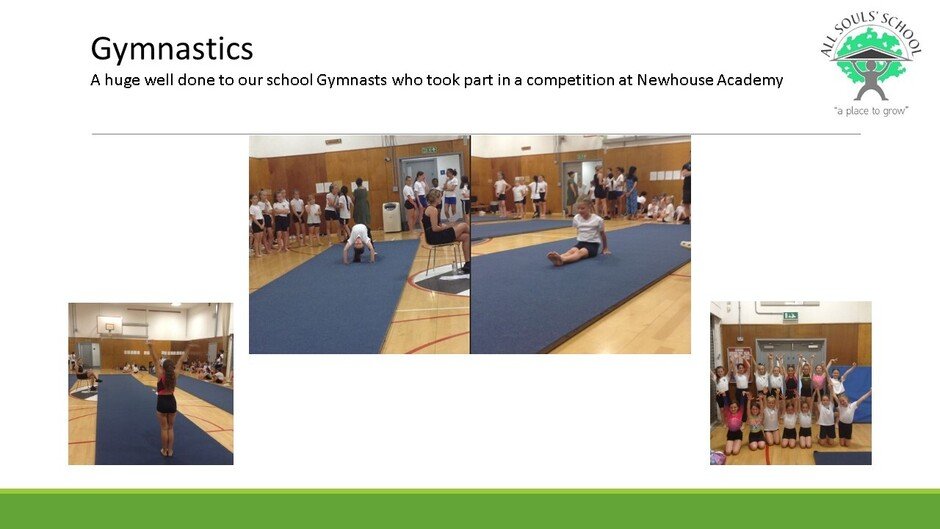 Gymnastics
A huge well done to our school Gymnasts who took part in a competition at Newhouse Academy

ALL SOULS' SCHOOL
"a place to grow"